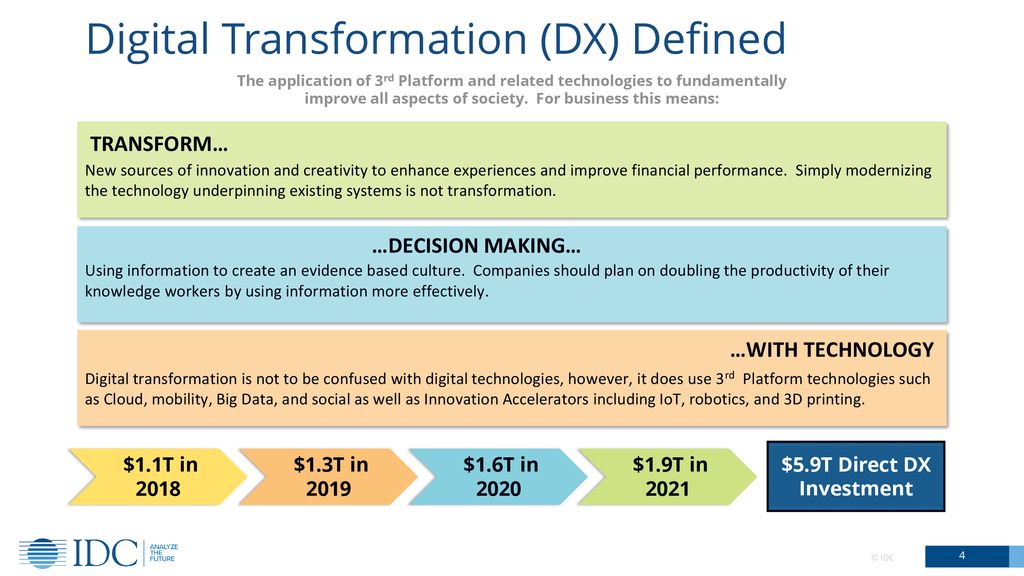 Digital Transformation (DX) Defined

The application of 3$^{rd}$ Platform and related technologies to fundamentally improve all aspects of society. For business this means:

TRANSFORM…

New sources of innovation and creativity to enhance experiences and improve financial performance. Simply modernizing the technology underpinning existing systems is not transformation.

…DECISION MAKING…

Using information to create an evidence based culture. Companies should plan on doubling the productivity of their knowledge workers by using information more effectively.

…WITH TECHNOLOGY

Digital transformation is not to be confused with digital technologies, however, it does use 3$^{rd}$ Platform technologies such as Cloud, mobility, Big Data, and social as well as Innovation Accelerators including IoT, robotics, and 3D printing.

$1.1T in 2018

$1.3T in 2019

$1.6T in 2020

$1.9T in 2021

$5.9T Direct DX Investment

IDC ANALYZE THE FUTURE

© IDC

4